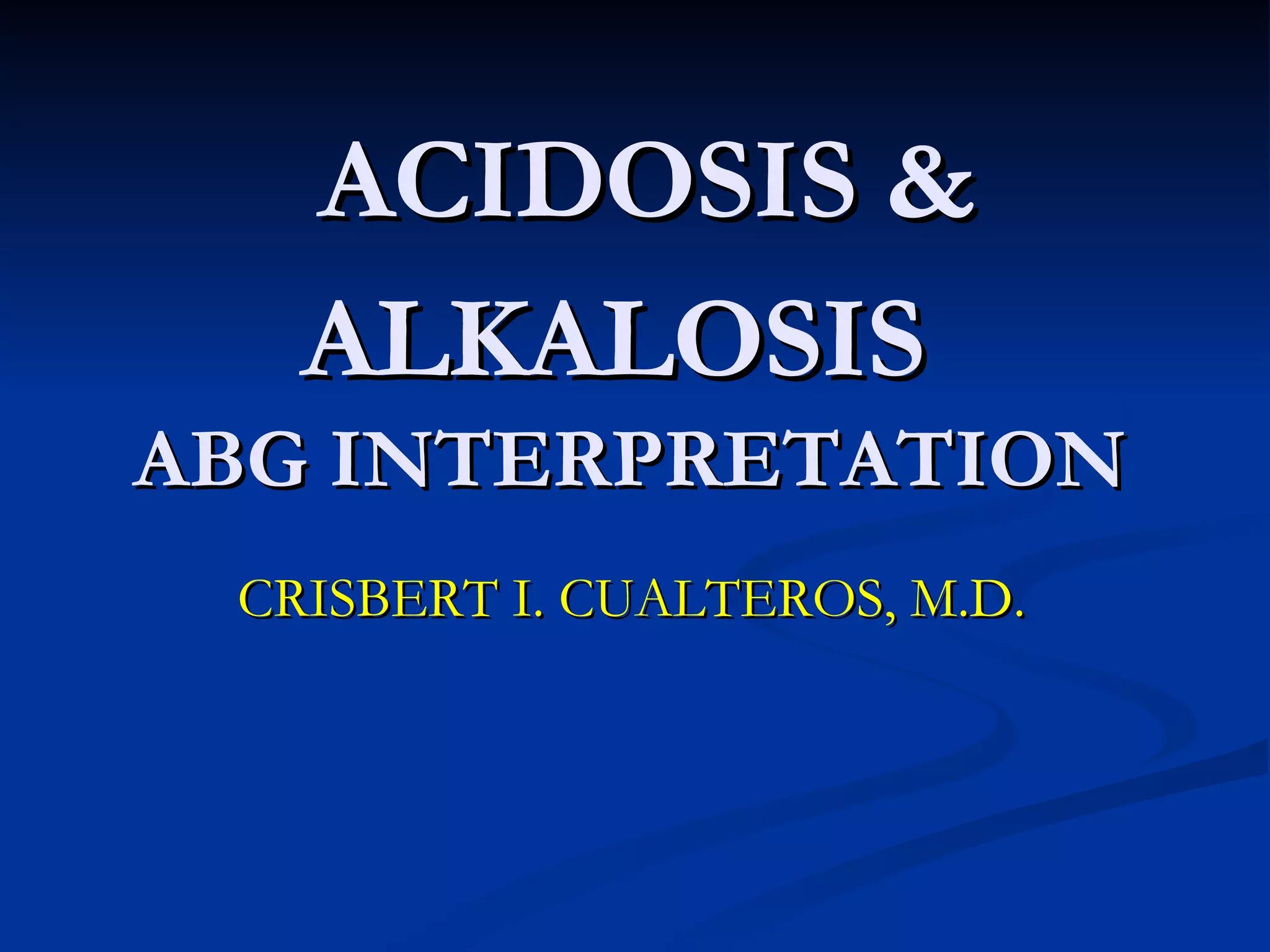 ACIDOSIS &
ALKALOSIS
ABG INTERPRETATION

CRISBERT I. CUALTEROS, M.D.